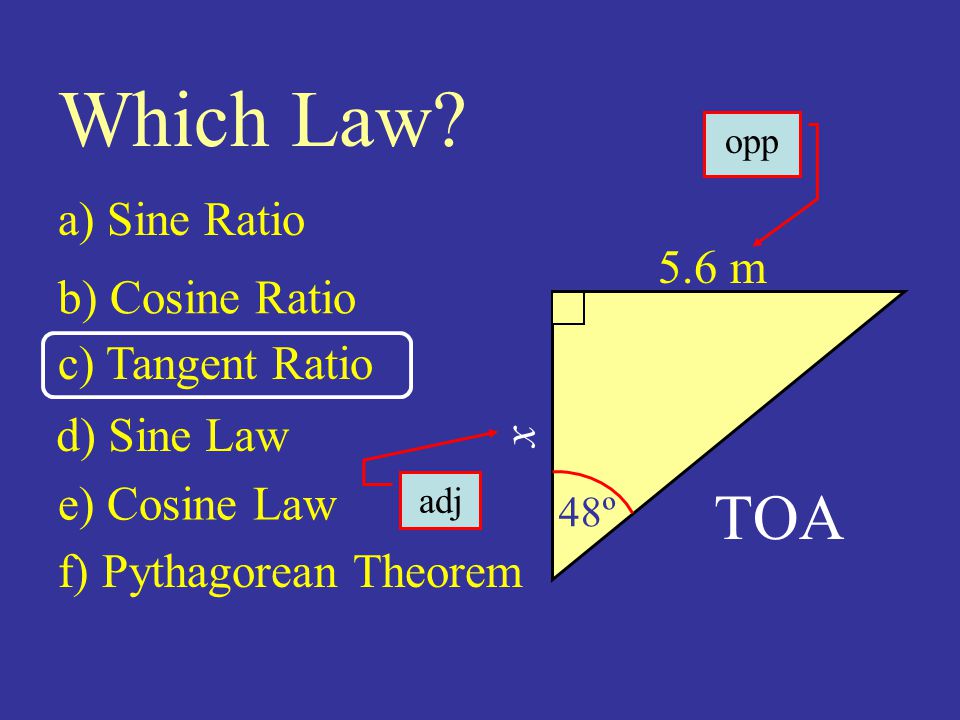 Which Law?

a) Sine Ratio

b) Cosine Ratio

c) Tangent Ratio

d) Sine Law

e) Cosine Law

f) Pythagorean Theorem

opp

5.6 m

$x$

adj

48º

TOA